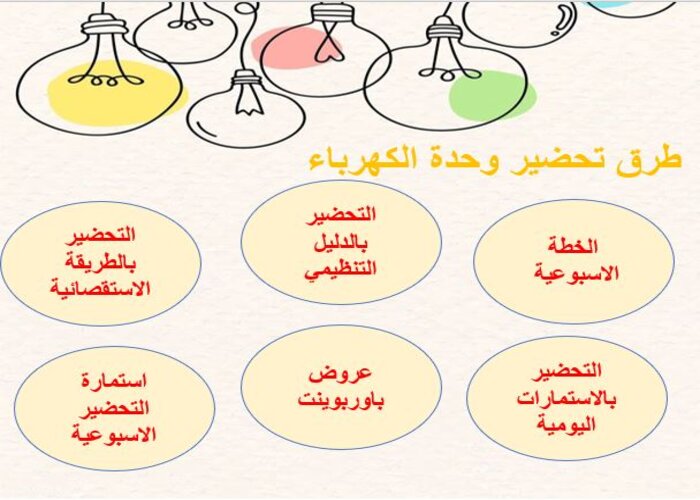 طرق تحضير وحدة الكهرباء

الخطة الاسبوعية

التحضير بالدليل التنظيمي

التحضير بالطريقة الاستقصائية

التحضير بالاستمارات اليومية

عروض باوربوينت

استمارة التحضير الاسبوعية